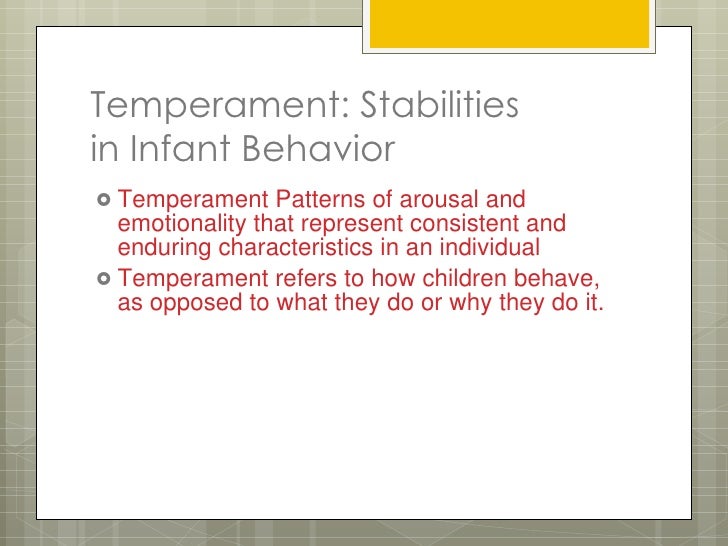 Temperament: Stabilities in Infant Behavior

Temperament Patterns of arousal and emotionality that represent consistent and enduring characteristics in an individual

Temperament refers to how children behave, as opposed to what they do or why they do it.